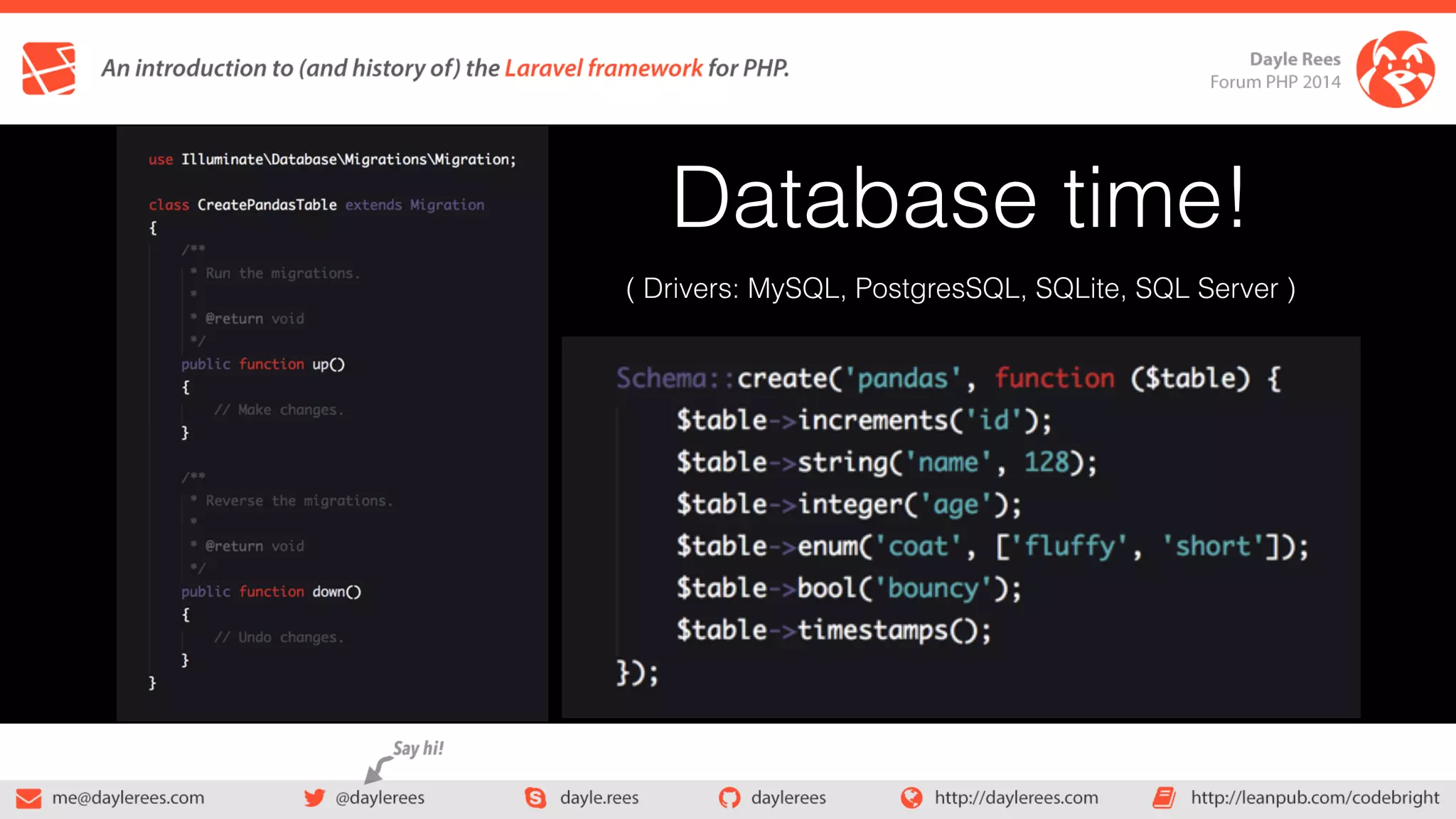 An introduction to (and history of) the Laravel framework for PHP.

Dayle Rees
Forum PHP 2014

use Illuminate\Database\Migrations\Migration;

class CreatePandasTable extends Migration
{
    /**
     * Run the migrations.
     *
     * @return void
     */
    public function up()
    {
        // Make changes.
    }

    /**
     * Reverse the migrations.
     *
     * @return void
     */
    public function down()
    {
        // Undo changes.
    }
}

Database time!

( Drivers: MySQL, PostgresSQL, SQLite, SQL Server )

Schema::create('pandas', function ($table) {
    $table->increments('id');
    $table->string('name', 128);
    $table->integer('age');
    $table->enum('coat', ['fluffy', 'short']);
    $table->bool('bouncy');
    $table->timestamps();
});

Say hi!

me@daylerees.com @daylerees dayle.rees daylerees http://daylerees.com http://leanpub.com/codebright